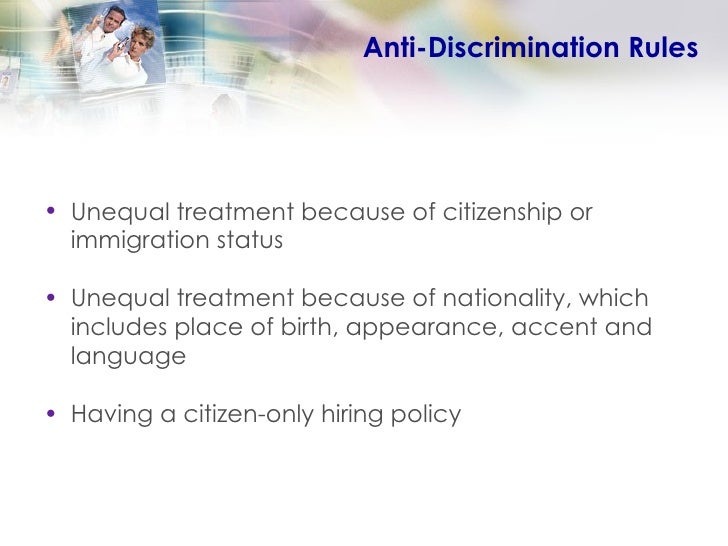 Anti-Discrimination Rules

• Unequal treatment because of citizenship or immigration status

• Unequal treatment because of nationality, which includes place of birth, appearance, accent and language

• Having a citizen-only hiring policy